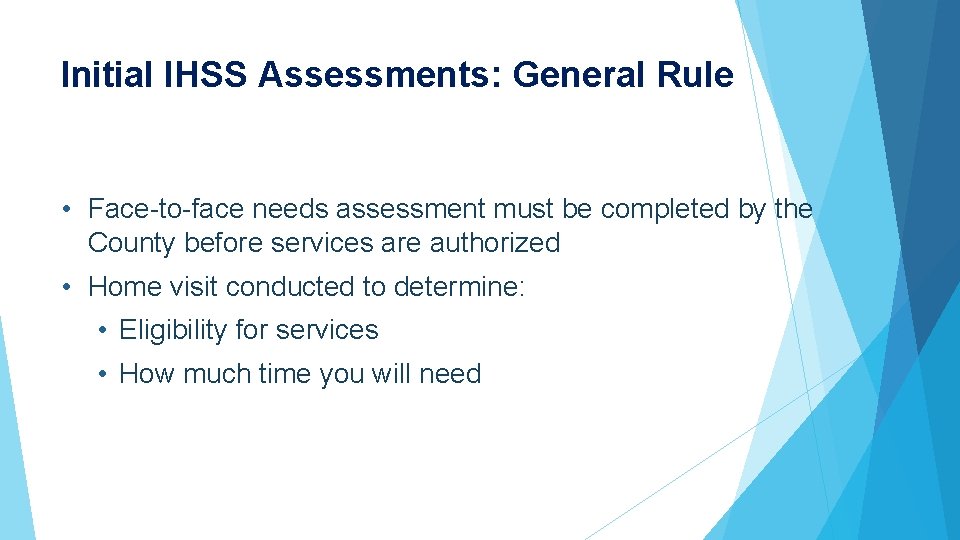 Initial IHSS Assessments: General Rule

• Face-to-face needs assessment must be completed by the County before services are authorized

• Home visit conducted to determine:

• Eligibility for services

• How much time you will need